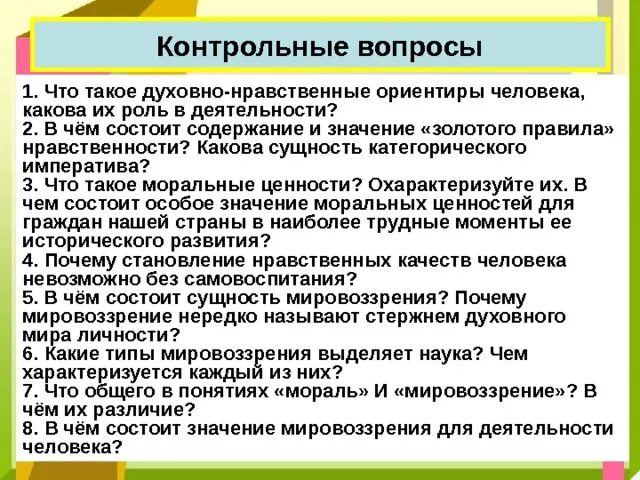 Контрольные вопросы

1. Что такое духовно-нравственные ориентиры человека, какова их роль в деятельности?
2. В чём состоит содержание и значение «золотого правила» нравственности? Какова сущность категорического императива?
3. Что такое моральные ценности? Охарактеризуйте их. В чем состоит особое значение моральных ценностей для граждан нашей страны в наиболее трудные моменты ее исторического развития?
4. Почему становление нравственных качеств человека невозможно без самовоспитания?
5. В чём состоит сущность мировоззрения? Почему мировоззрение нередко называют стержнем духовного мира личности?
6. Какие типы мировоззрения выделяет наука? Чем характеризуется каждый из них?
7. Что общего в понятиях «мораль» И «мировоззрение»? В чём их различие?
8. В чём состоит значение мировоззрения для деятельности человека?